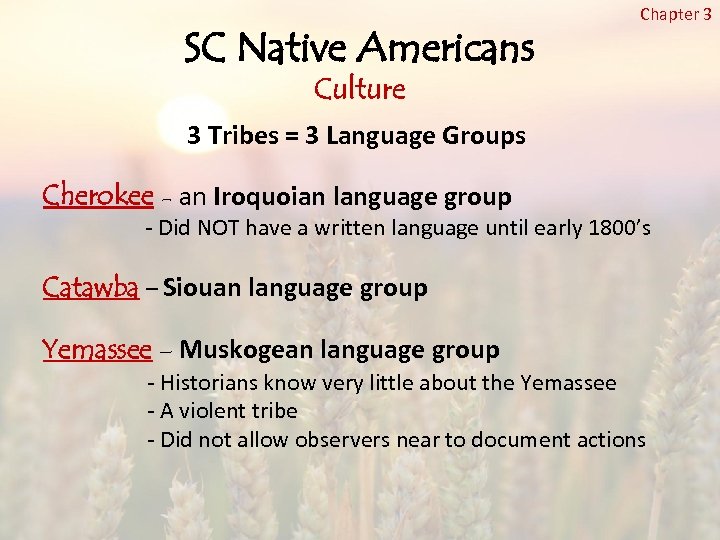 Chapter 3

SC Native Americans
Culture

3 Tribes = 3 Language Groups

Cherokee – an Iroquoian language group
- Did NOT have a written language until early 1800's

Catawba – Siouan language group

Yemassee – Muskogean language group
- Historians know very little about the Yemassee
- A violent tribe
- Did not allow observers near to document actions